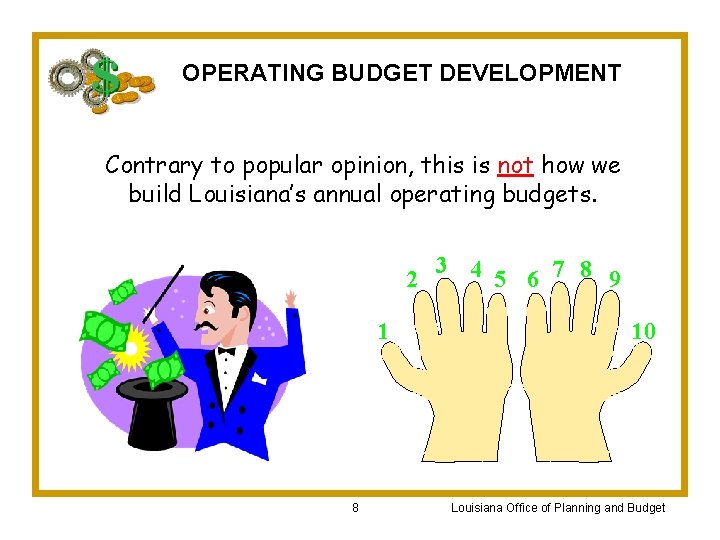 OPERATING BUDGET DEVELOPMENT

Contrary to popular opinion, this is not how we build Louisiana's annual operating budgets.

1 2 3 4 5 6 7 8 9 10

8

Louisiana Office of Planning and Budget